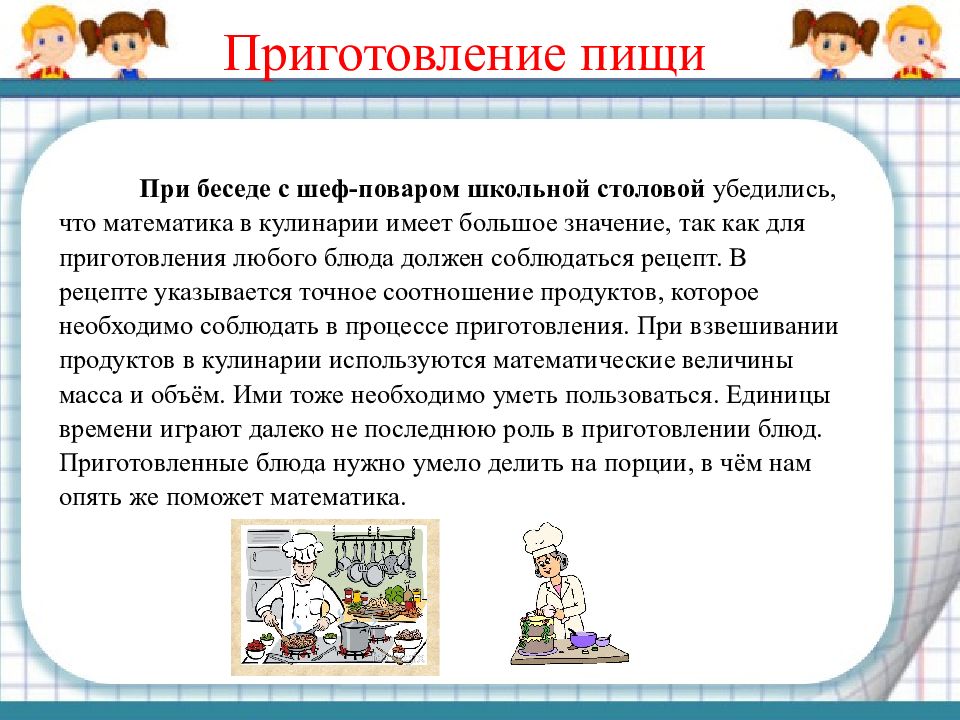 Приготовление пищи

При беседе с шеф-поваром школьной столовой убедились, что математика в кулинарии имеет большое значение, так как для приготовления любого блюда должен соблюдаться рецепт. В рецепте указывается точное соотношение продуктов, которое необходимо соблюдать в процессе приготовления. При взвешивании продуктов в кулинарии используются математические величины масса и объём. Ими тоже необходимо уметь пользоваться. Единицы времени играют далеко не последнюю роль в приготовлении блюд. Приготовленные блюда нужно умело делить на порции, в чём нам опять же поможет математика.